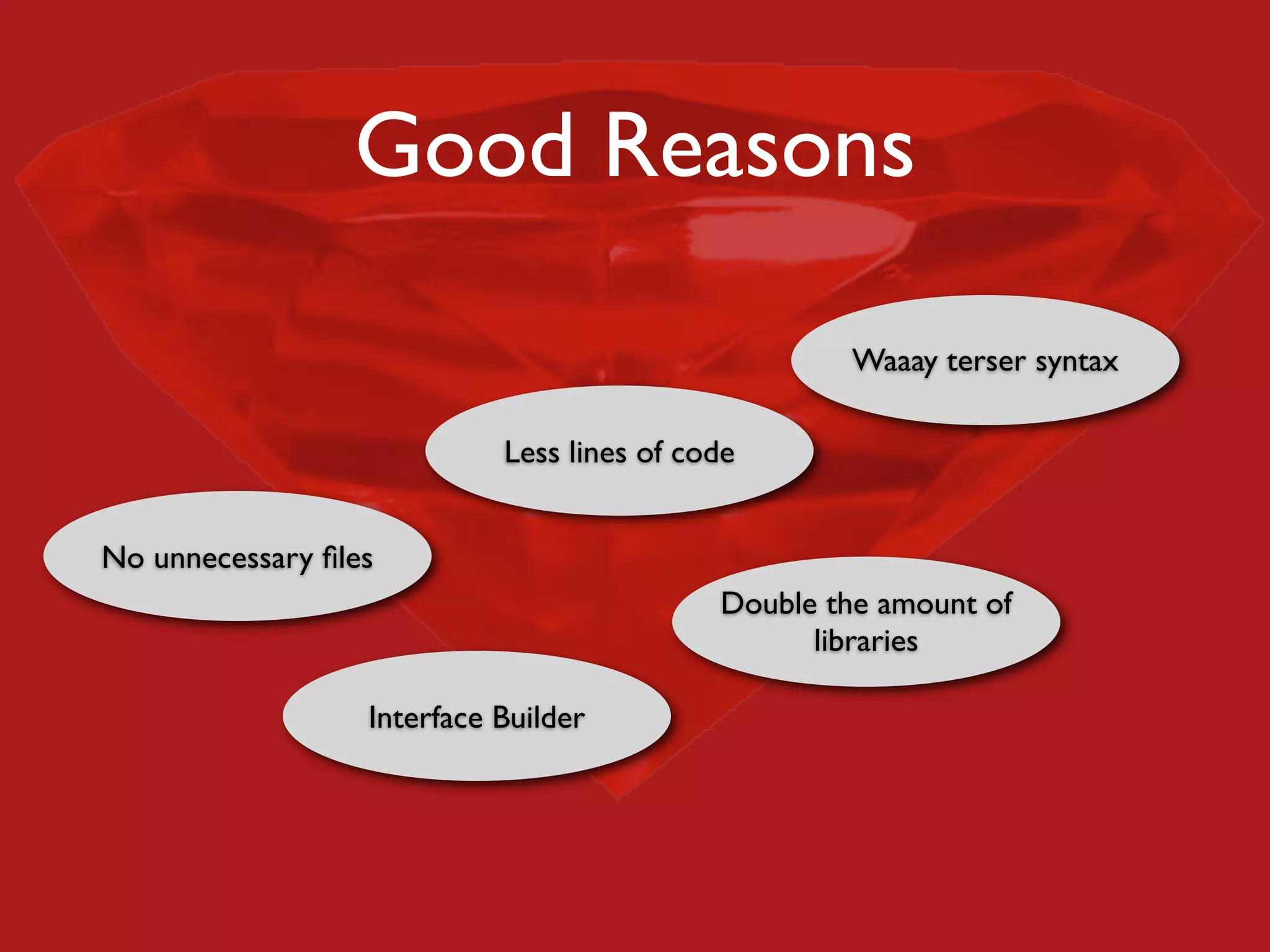 Good Reasons

Waaay terser syntax

Less lines of code

No unnecessary files

Double the amount of libraries

Interface Builder